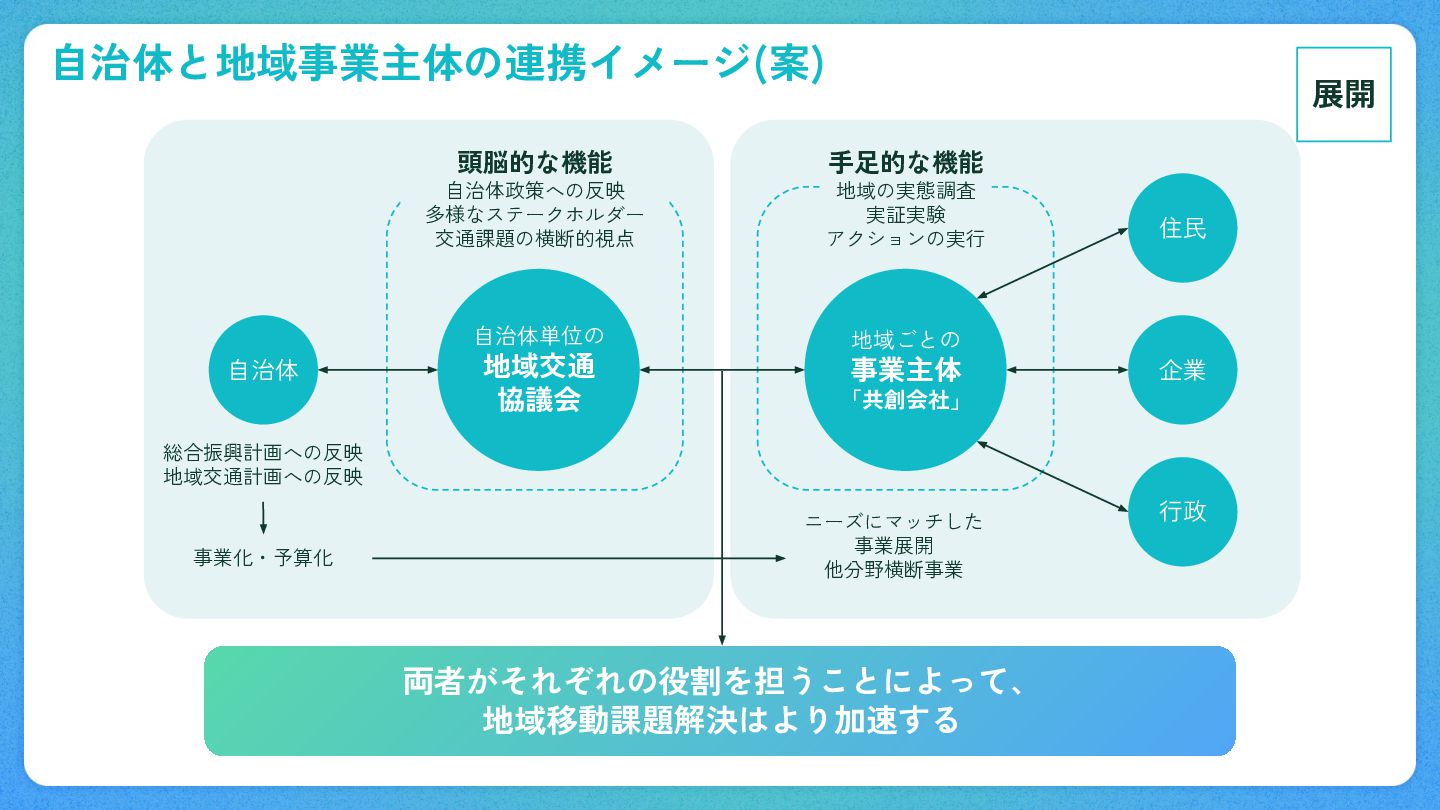 自治体と地域事業主体の連携イメージ(案)

展開

頭脳的な機能
自治体政策への反映
多様なステークホルダー
交通課題の横断的視点

自治体

自治体単位の
地域交通
協議会

総合振興計画への反映
地域交通計画への反映

事業化・予算化

手足的な機能
地域の実態調査
実証実験
アクションの実行

地域ごとの
事業主体
「共創会社」

住民

企業

行政

ニーズにマッチした
事業展開
他分野横断事業

両者がそれぞれの役割を担うことによって、
地域移動課題解決はより加速する